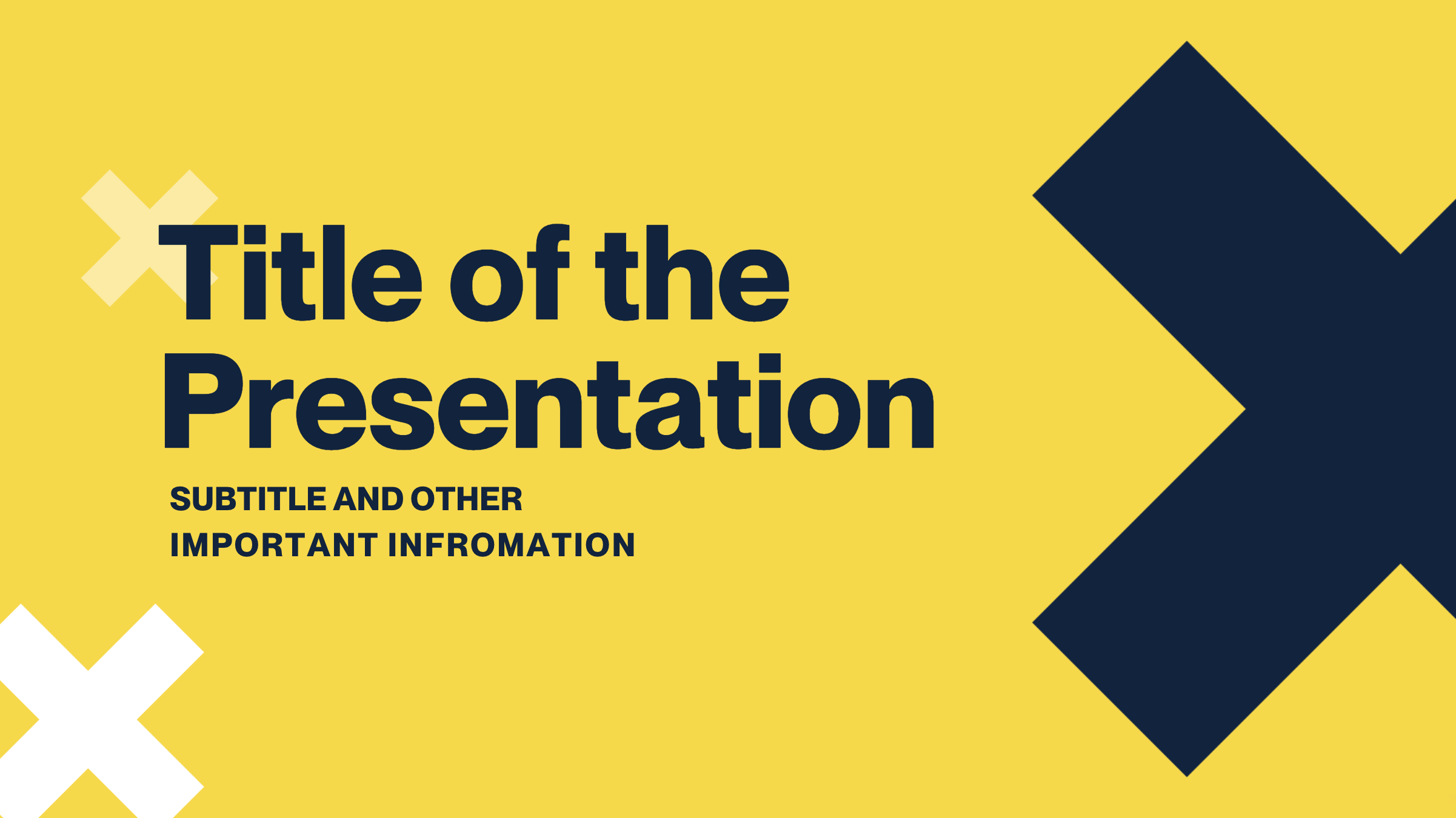 Title of the Presentation

SUBTITLE AND OTHER IMPORTANT INFROMATION